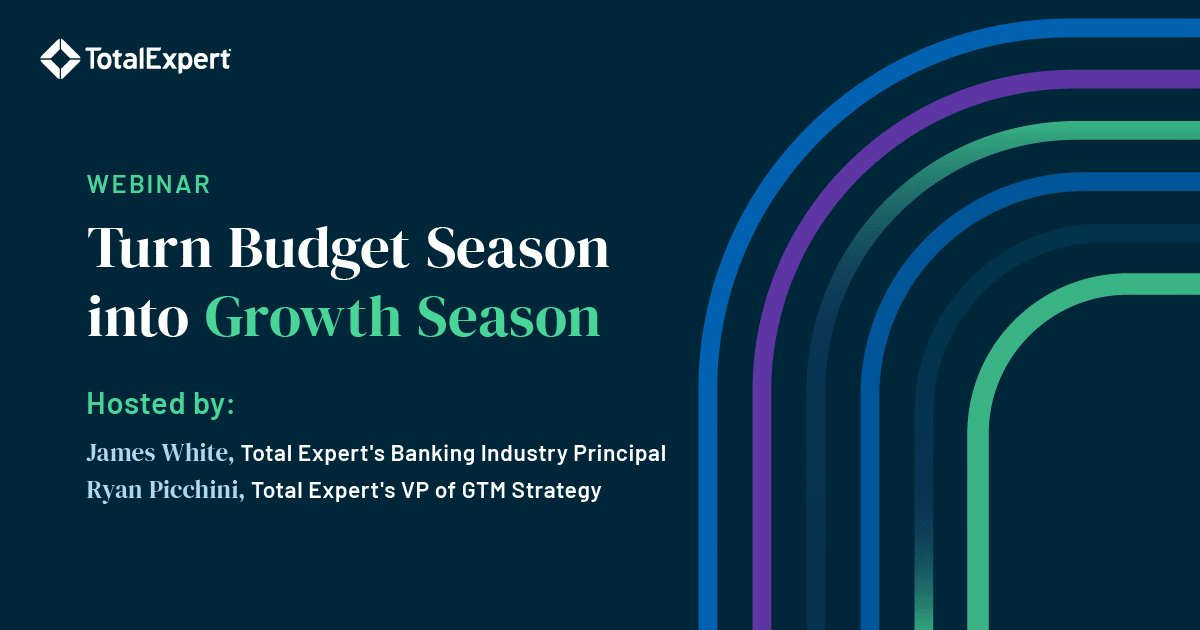 TotalExpert

WEBINAR

Turn Budget Season into Growth Season

Hosted by:

James White, Total Expert's Banking Industry Principal
Ryan Picchini, Total Expert's VP of GTM Strategy